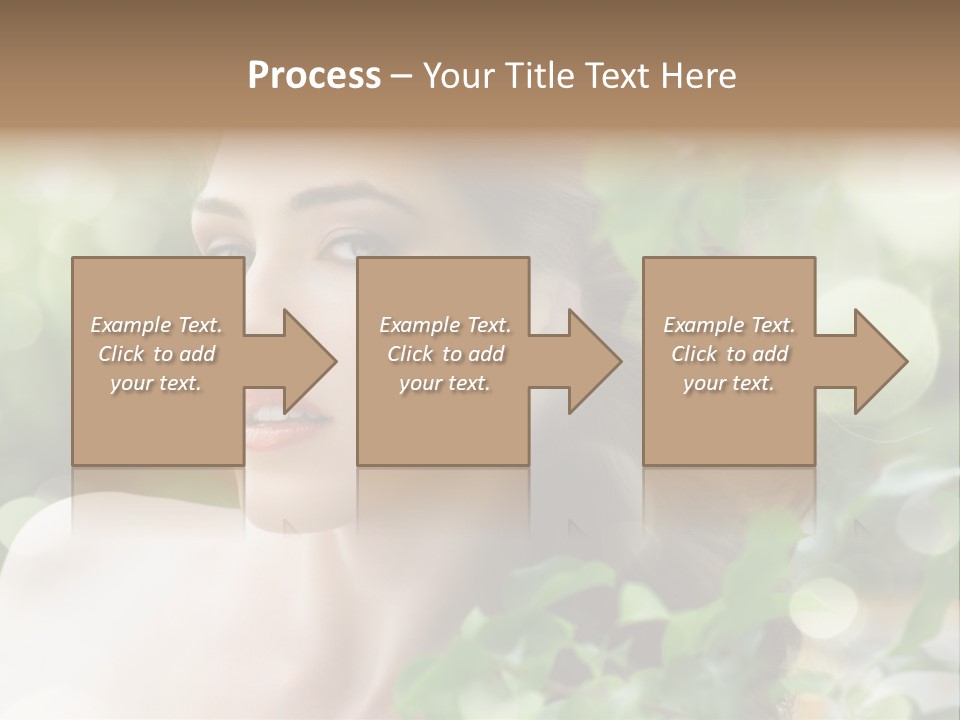 Process – Your Title Text Here

Example Text. Click to add your text.

Example Text. Click to add your text.

Example Text. Click to add your text.